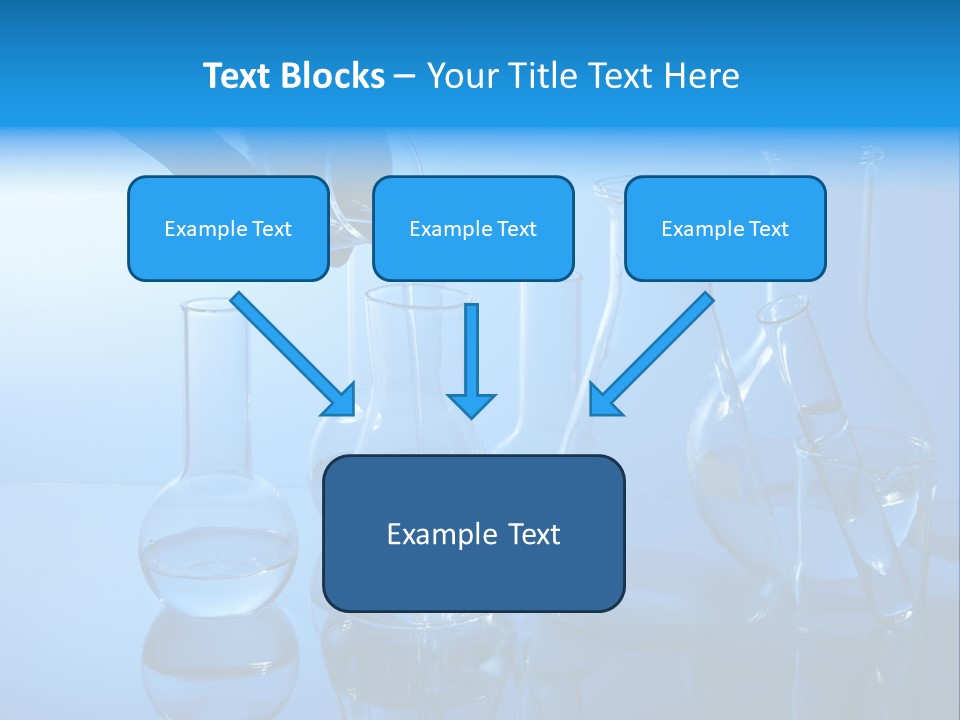 Text Blocks – Your Title Text Here

Example Text

Example Text

Example Text

Example Text